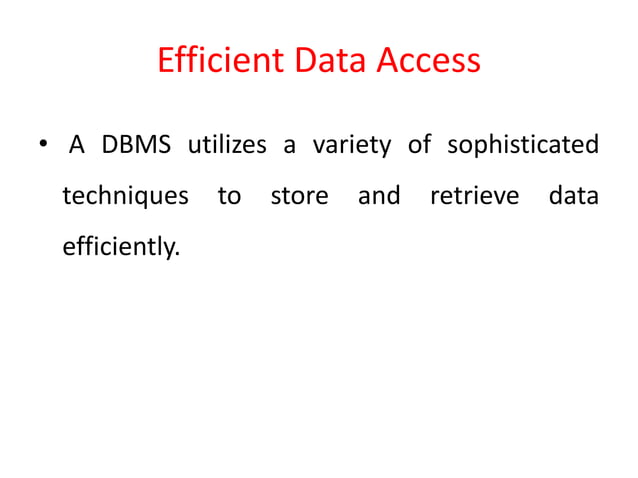 Efficient Data Access

• A DBMS utilizes a variety of sophisticated techniques to store and retrieve data efficiently.